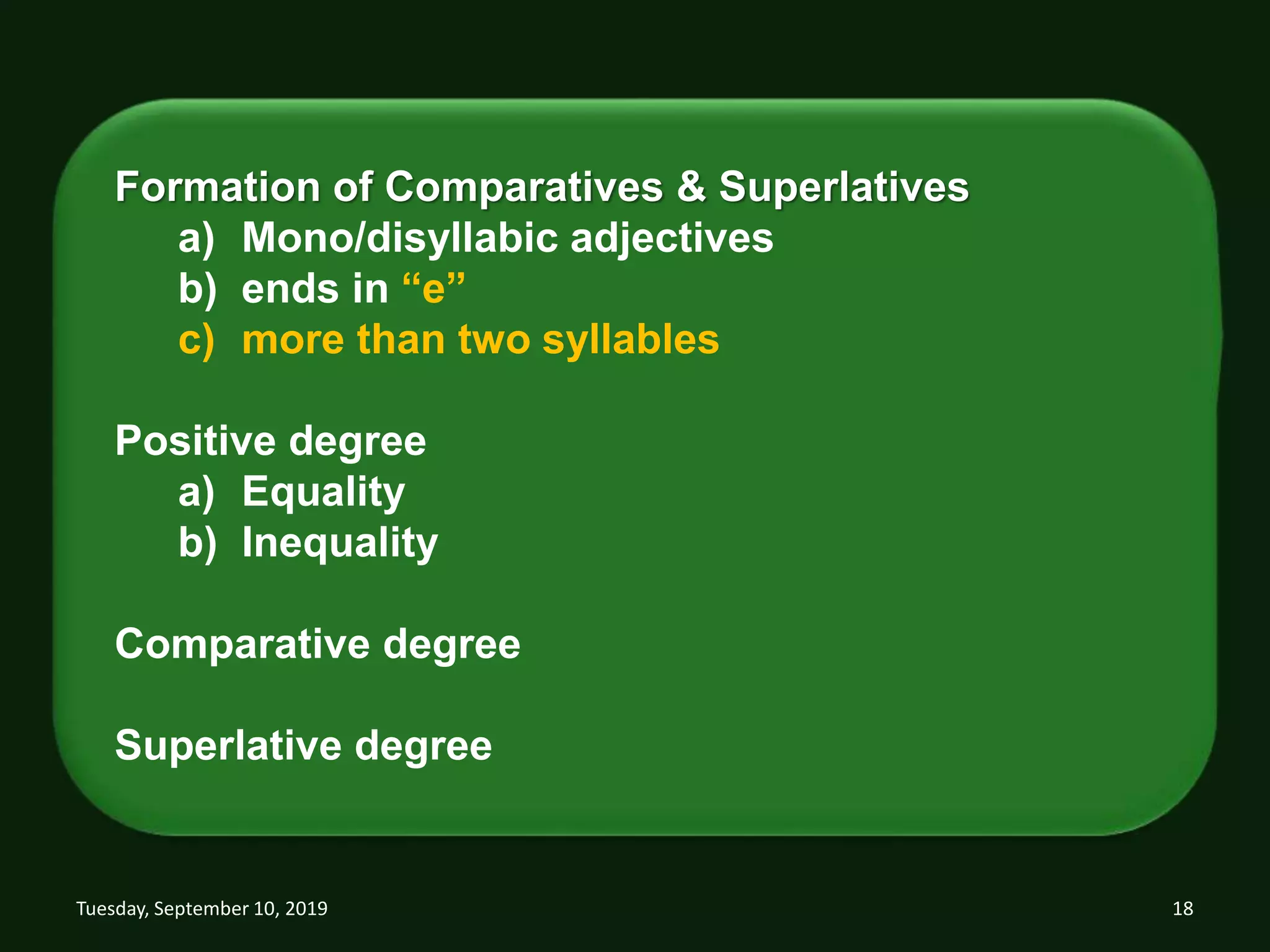 Formation of Comparatives & Superlatives
a) Mono/disyllabic adjectives
b) ends in “e”
c) more than two syllables

Positive degree
a) Equality
b) Inequality

Comparative degree

Superlative degree

Tuesday, September 10, 2019

18